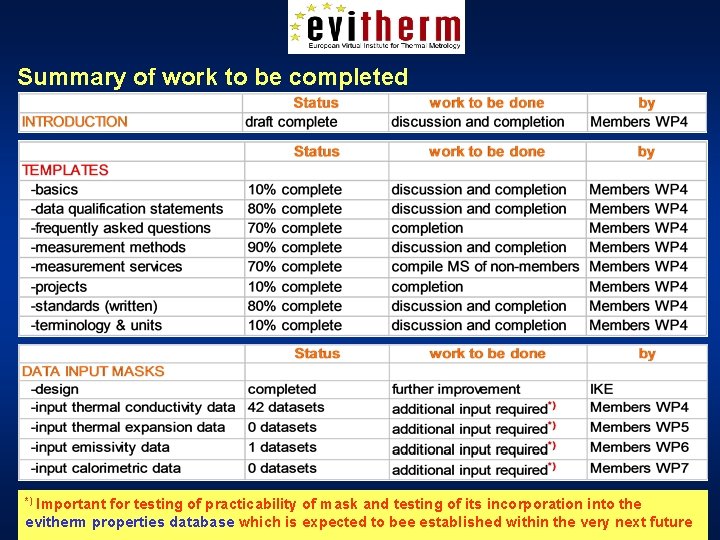 evitherm
European Virtual Institute for Thermal Metrology

Summary of work to be completed

| | Status | work to be done | by |
|---|---|---|---|
| INTRODUCTION | draft complete | discussion and completion | Members WP4 |

| | Status | work to be done | by |
|---|---|---|---|
| TEMPLATES | | | |
| -basics | 10% complete | discussion and completion | Members WP4 |
| -data qualification statements | 80% complete | discussion and completion | Members WP4 |
| -frequently asked questions | 70% complete | completion | Members WP4 |
| -measurement methods | 90% complete | discussion and completion | Members WP4 |
| -measurement services | 70% complete | compile MS of non-members | Members WP4 |
| -projects | 10% complete | completion | Members WP4 |
| -standards (written) | 80% complete | discussion and completion | Members WP4 |
| -terminology & units | 10% complete | discussion and completion | Members WP4 |

| | Status | work to be done | by |
|---|---|---|---|
| DATA INPUT MASKS | | | |
| -design | completed | further improvement | IKE |
| -input thermal conductivity data | 42 datasets | additional input required$^{*)}$ | Members WP4 |
| -input thermal expansion data | 0 datasets | additional input required$^{*)}$ | Members WP5 |
| -input emissivity data | 1 datasets | additional input required$^{*)}$ | Members WP6 |
| -input calorimetric data | 0 datasets | additional input required$^{*)}$ | Members WP7 |

$^{*)}$ Important for testing of practicability of mask and testing of its incorporation into the evitherm properties database which is expected to bee established within the very next future